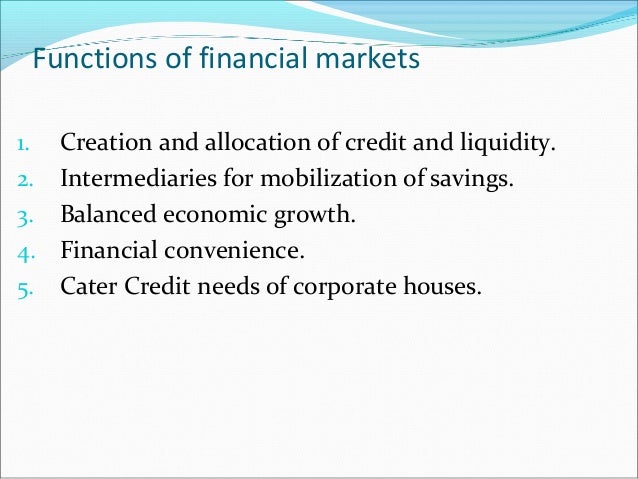 Functions of financial markets

1. Creation and allocation of credit and liquidity.
2. Intermediaries for mobilization of savings.
3. Balanced economic growth.
4. Financial convenience.
5. Cater Credit needs of corporate houses.